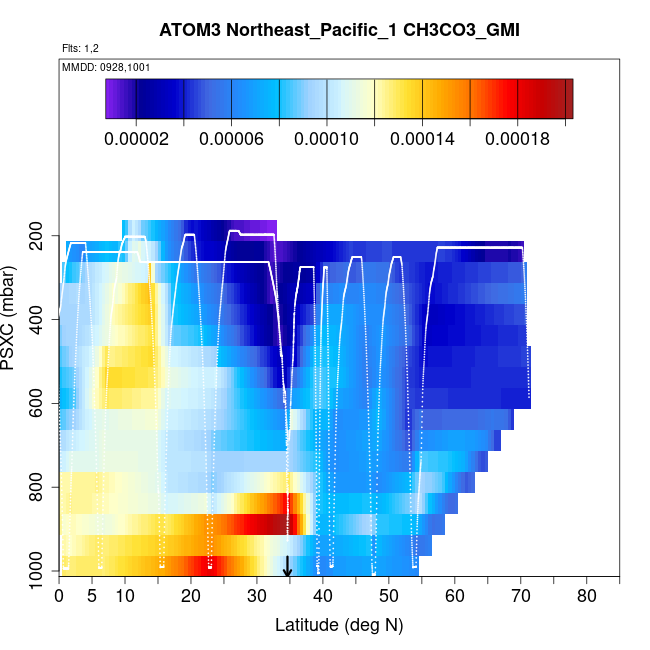 ATOM3 Northeast_Pacific_1 CH3CO3_GMI

Flts: 1,2

MMDD: 0928,1001

0.00002 0.00006 0.00010 0.00014 0.00018

PSXC (mbar)

200
400
600
800
1000

0 5 10 20 30 40 50 60 70 80

Latitude (deg N)